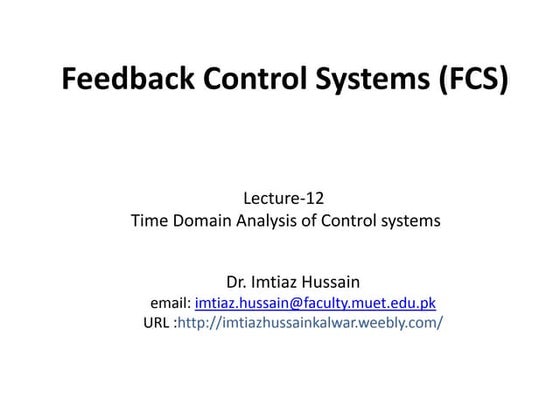 Feedback Control Systems (FCS)

Lecture-12
Time Domain Analysis of Control systems

Dr. Imtiaz Hussain
email: imtiaz.hussain@faculty.muet.edu.pk
URL :http://imtiazhussainkalwar.weebly.com/